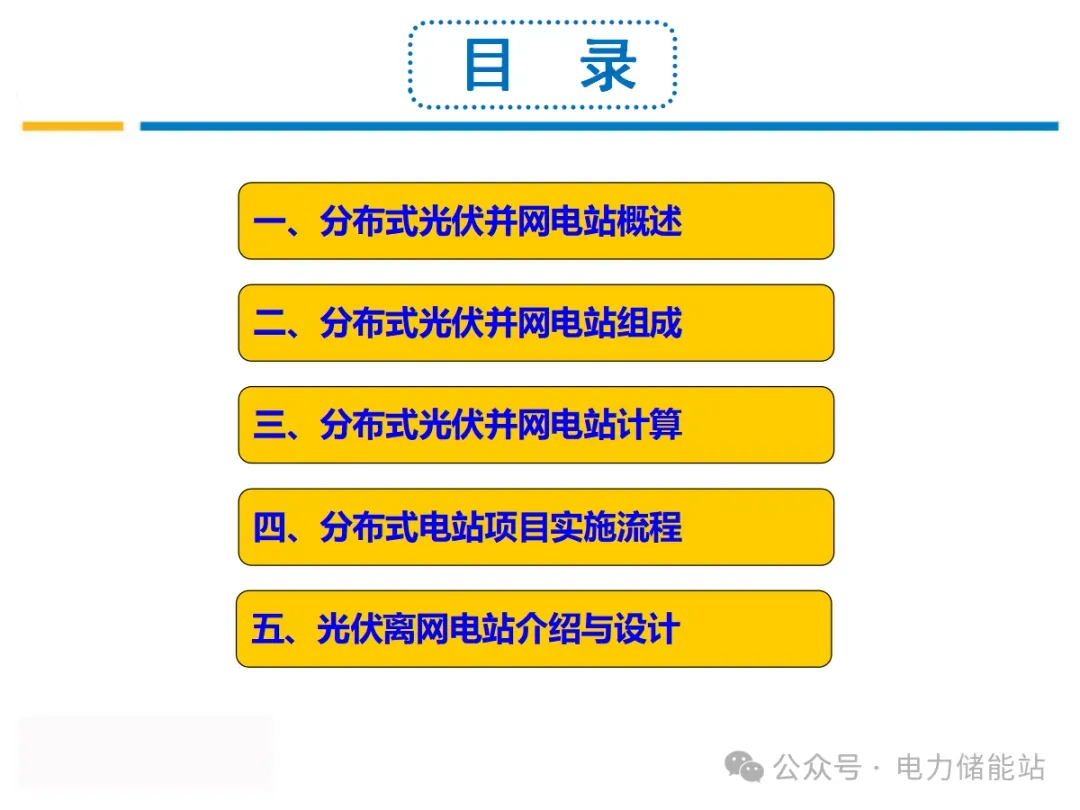 目　录

一、分布式光伏并网电站概述

二、分布式光伏并网电站组成

三、分布式光伏并网电站计算

四、分布式电站项目实施流程

五、光伏离网电站介绍与设计

公众号 · 电力储能站